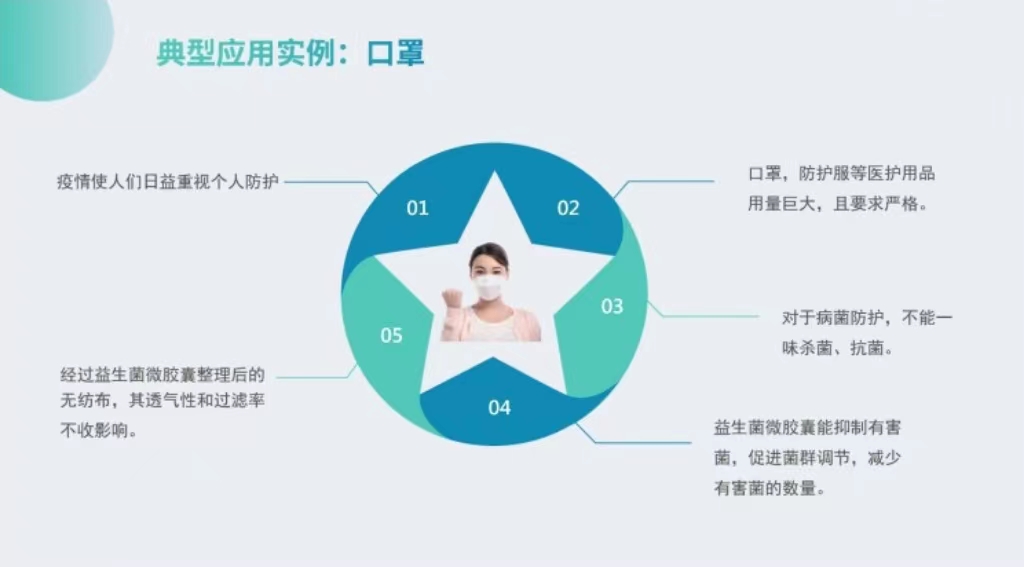 典型应用实例：口罩

疫情使人们日益重视个人防护

01

02

口罩，防护服等医护用品用量巨大，且要求严格。

03

对于病菌防护，不能一味杀菌、抗菌。

04

益生菌微胶囊能抑制有害菌，促进菌群调节，减少有害菌的数量。

05

经过益生菌微胶囊整理后的无纺布，其透气性和过滤率不收影响。